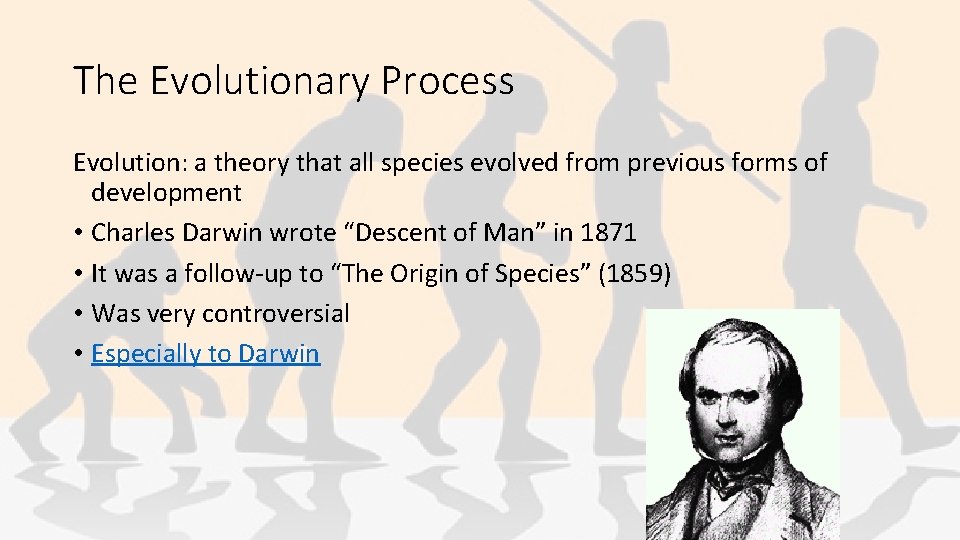 The Evolutionary Process

Evolution: a theory that all species evolved from previous forms of development

• Charles Darwin wrote “Descent of Man” in 1871
• It was a follow-up to “The Origin of Species” (1859)
• Was very controversial
• Especially to Darwin